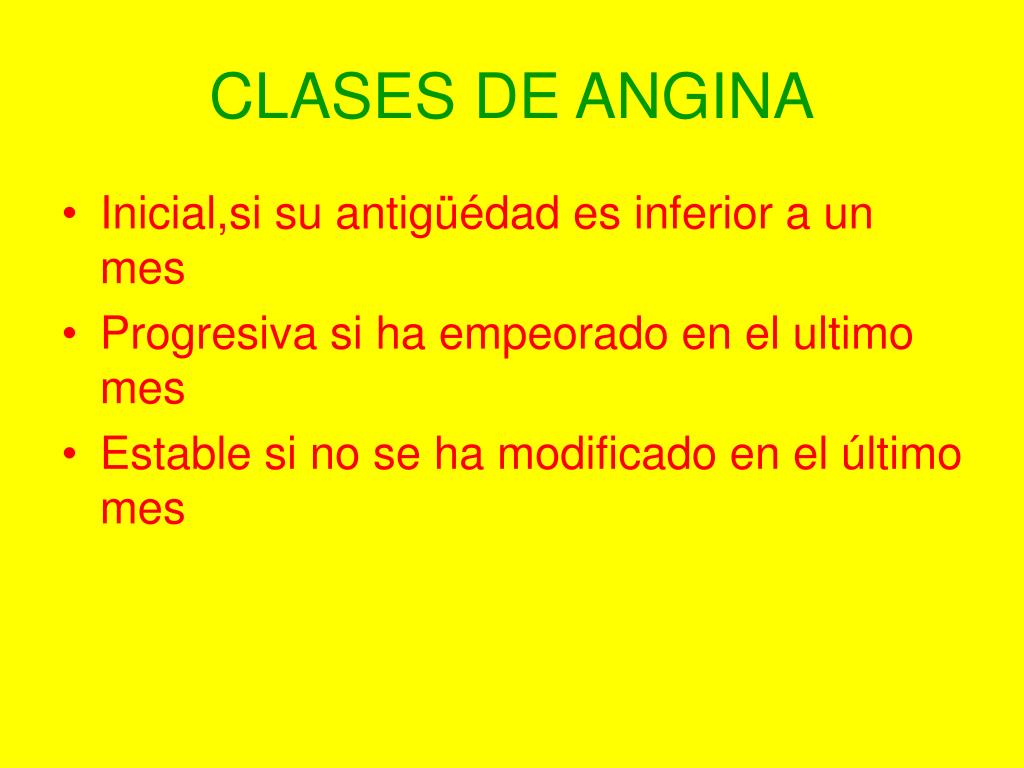 CLASES DE ANGINA

• Inicial,si su antigüédad es inferior a un mes
• Progresiva si ha empeorado en el ultimo mes
• Estable si no se ha modificado en el último mes